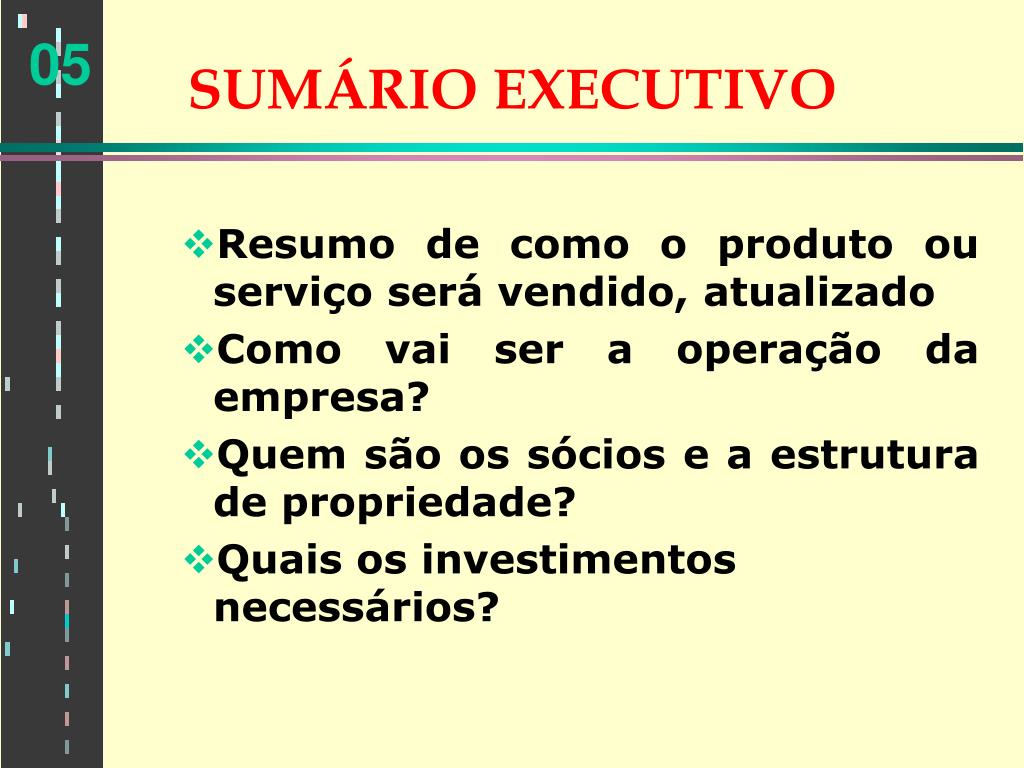 05

SUMÁRIO EXECUTIVO

❖Resumo de como o produto ou serviço será vendido, atualizado

❖Como vai ser a operação da empresa?

❖Quem são os sócios e a estrutura de propriedade?

❖Quais os investimentos necessários?